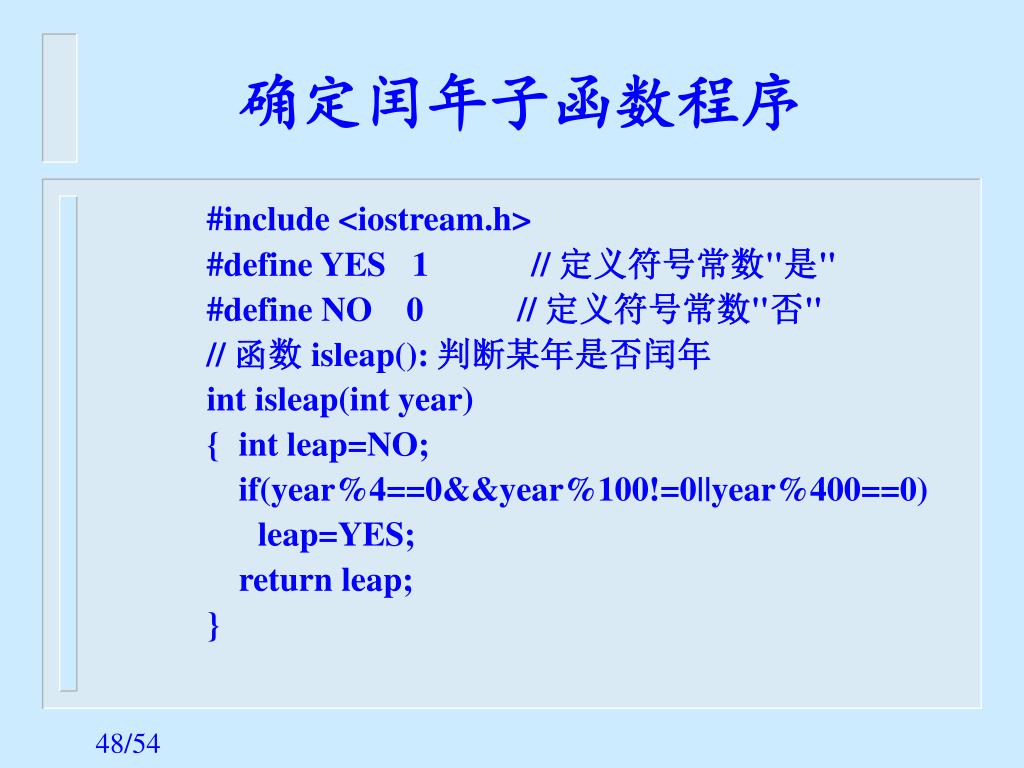 确定闰年子函数程序

#include <iostream.h>
#define YES 1 // 定义符号常数"是"
#define NO 0 // 定义符号常数"否"
// 函数 isleap(): 判断某年是否闰年
int isleap(int year)
{ int leap=NO;
if(year%4==0&&year%100!=0||year%400==0)
leap=YES;
return leap;
}

48/54